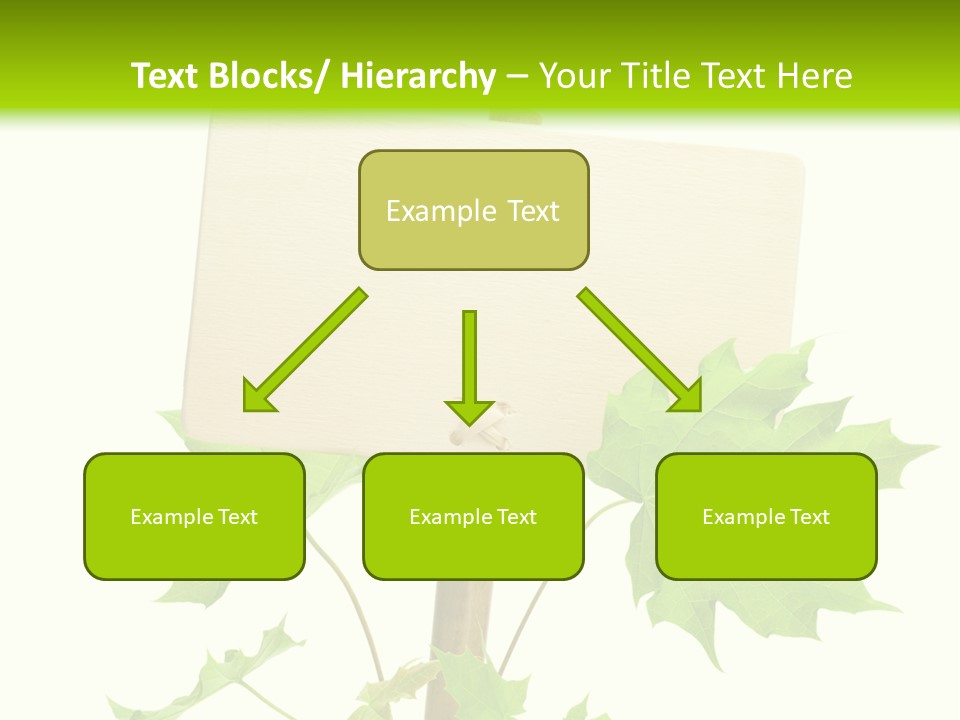 Text Blocks/ Hierarchy – Your Title Text Here

Example Text

Example Text

Example Text

Example Text